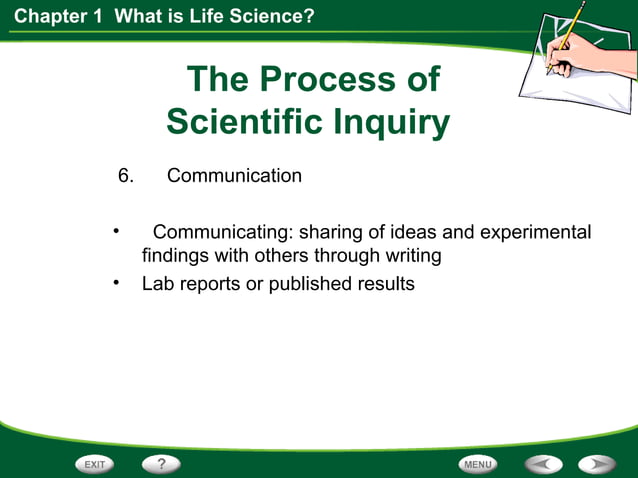 Chapter 1 What is Life Science?

The Process of Scientific Inquiry

6. Communication

• Communicating: sharing of ideas and experimental findings with others through writing
• Lab reports or published results

EXIT ? MENU